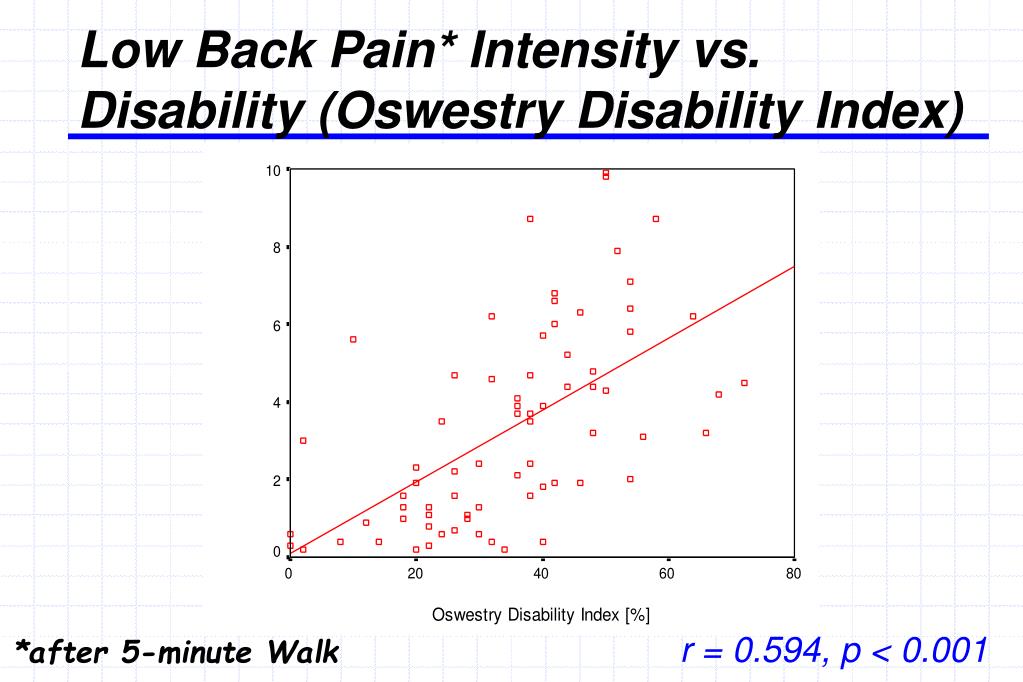 Low Back Pain* Intensity vs. Disability (Oswestry Disability Index)

10
8
6
4
2
0

0
20
40
60
80

Oswestry Disability Index [%]

*after 5-minute Walk

r = 0.594, p < 0.001